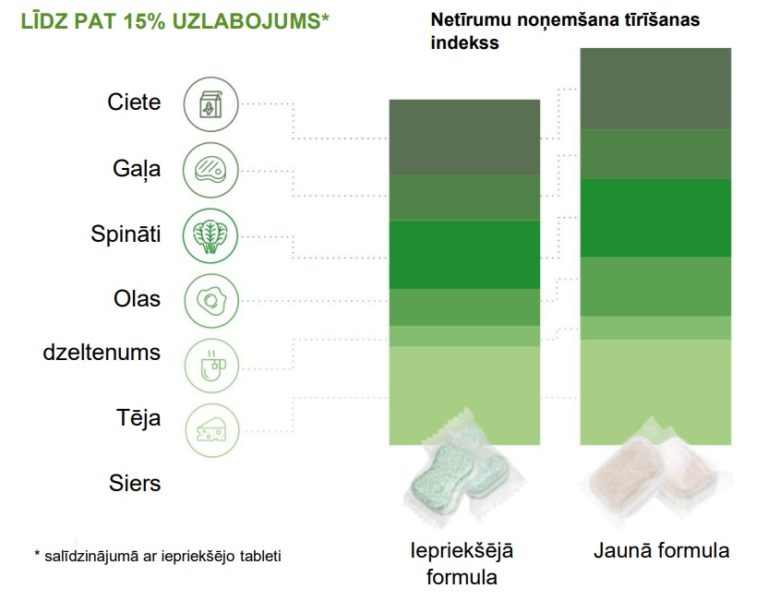 LĪDZ PAT 15% UZLABOJUMS*

Netīrumu noņemšana tīrīšanas indekss

Ciete

Gaļa

Spināti

Olas

dzeltenums

Tēja

Siers

* salīdzinājumā ar iepriekšējo tableti

Iepriekšējā formula

Jaunā formula